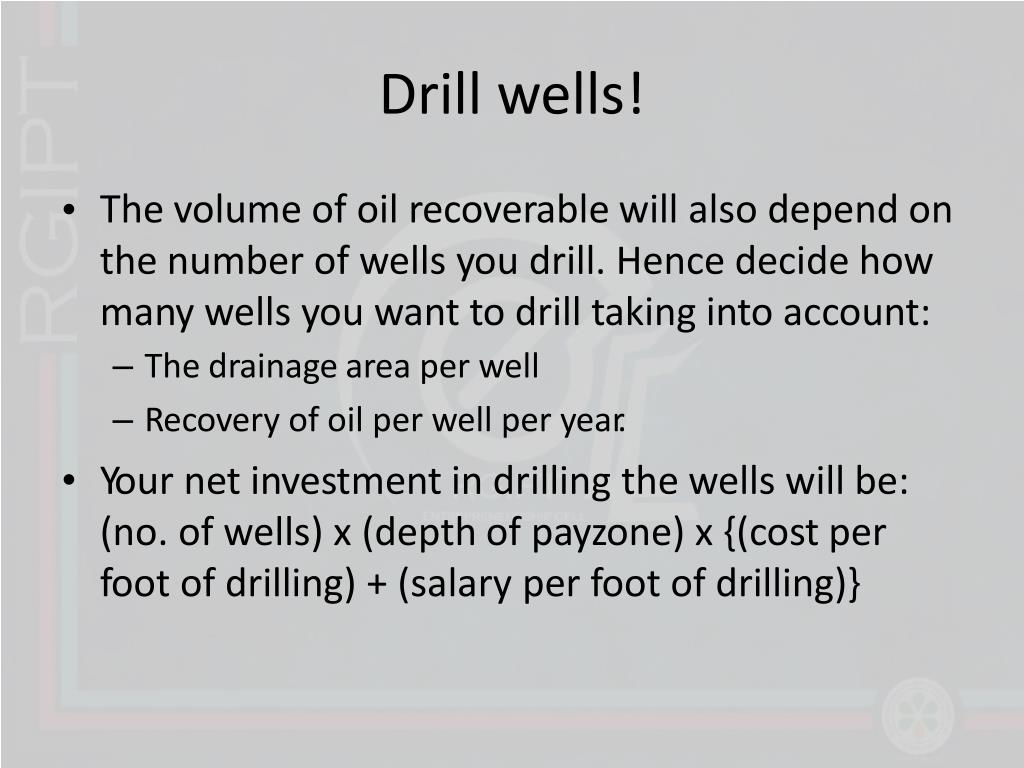 RGIPT

Drill wells!

• The volume of oil recoverable will also depend on the number of wells you drill. Hence decide how many wells you want to drill taking into account:
– The drainage area per well
– Recovery of oil per well per year.
• Your net investment in drilling the wells will be: (no. of wells) x (depth of payzone) x {(cost per foot of drilling) + (salary per foot of drilling)}